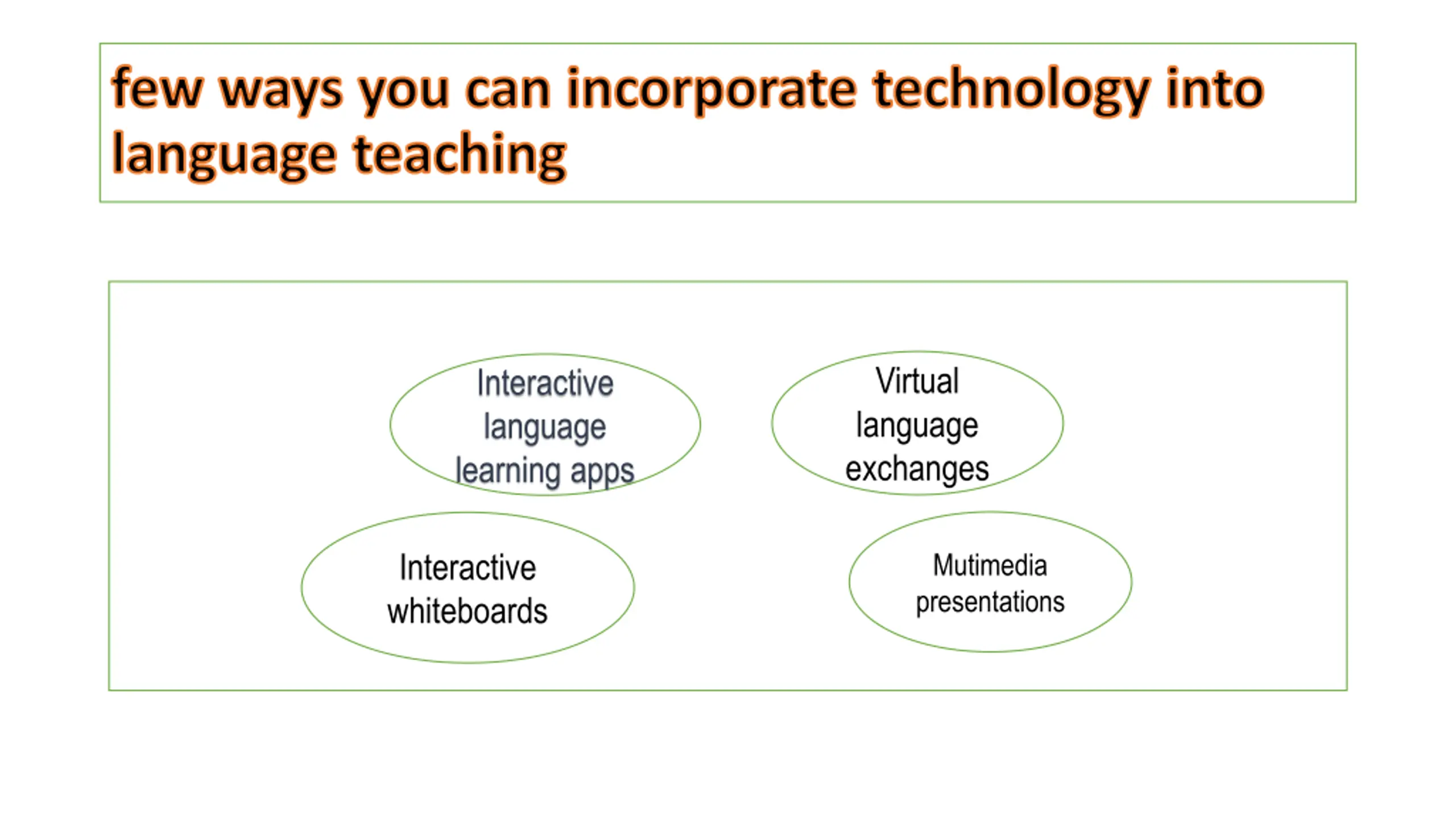 few ways you can incorporate technology into language teaching

Interactive language learning apps

Virtual language exchanges

Interactive whiteboards

Mutimedia presentations